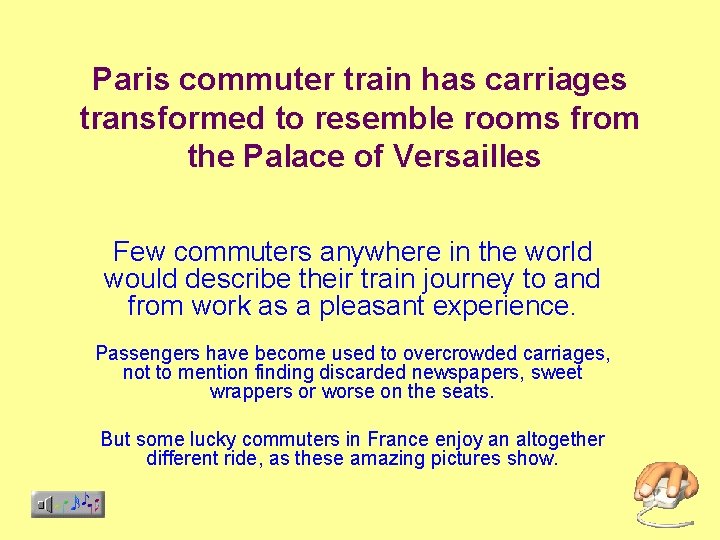 Paris commuter train has carriages transformed to resemble rooms from the Palace of Versailles

Few commuters anywhere in the world would describe their train journey to and from work as a pleasant experience.

Passengers have become used to overcrowded carriages, not to mention finding discarded newspapers, sweet wrappers or worse on the seats.

But some lucky commuters in France enjoy an altogether different ride, as these amazing pictures show.